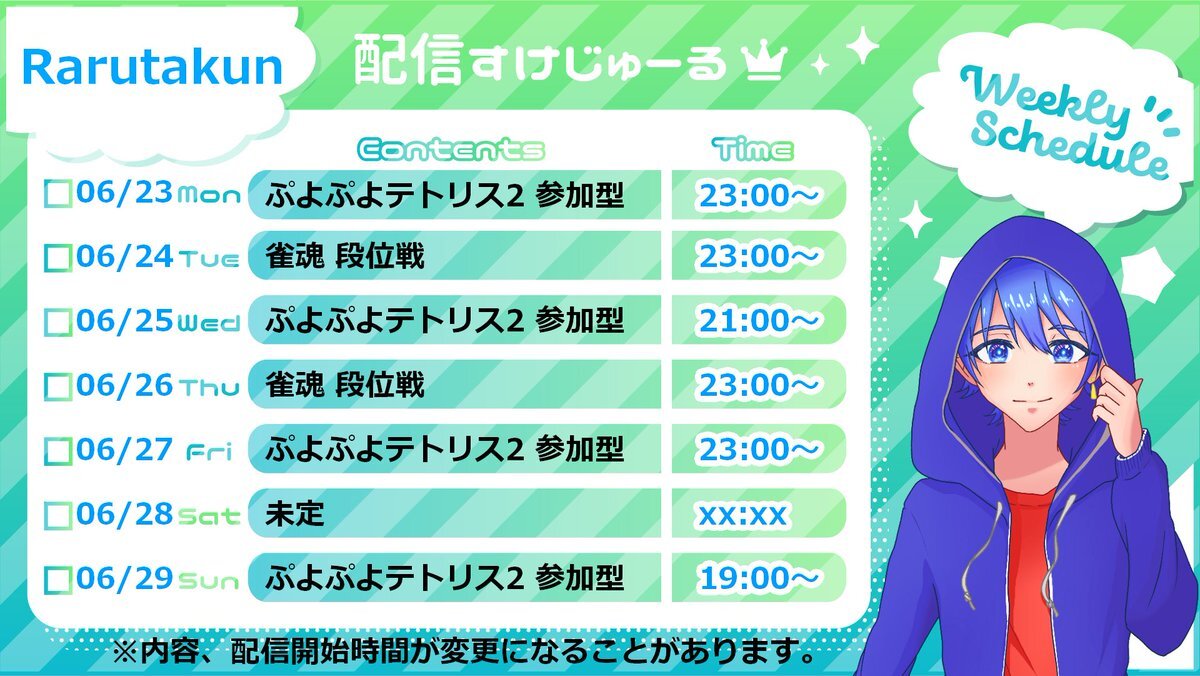 Rarutakun

配信すけじゅーる

Weekly Schedule

| | Contents | Time |
|---|---|---|
| 06/23 Mon | ぷよぷよテトリス2 参加型 | 23:00～ |
| 06/24 Tue | 雀魂 段位戦 | 23:00～ |
| 06/25 Wed | ぷよぷよテトリス2 参加型 | 21:00～ |
| 06/26 Thu | 雀魂 段位戦 | 23:00～ |
| 06/27 Fri | ぷよぷよテトリス2 参加型 | 23:00～ |
| 06/28 Sat | 未定 | xx:xx |
| 06/29 Sun | ぷよぷよテトリス2 参加型 | 19:00～ |

※内容、配信開始時間が変更になることがあります。